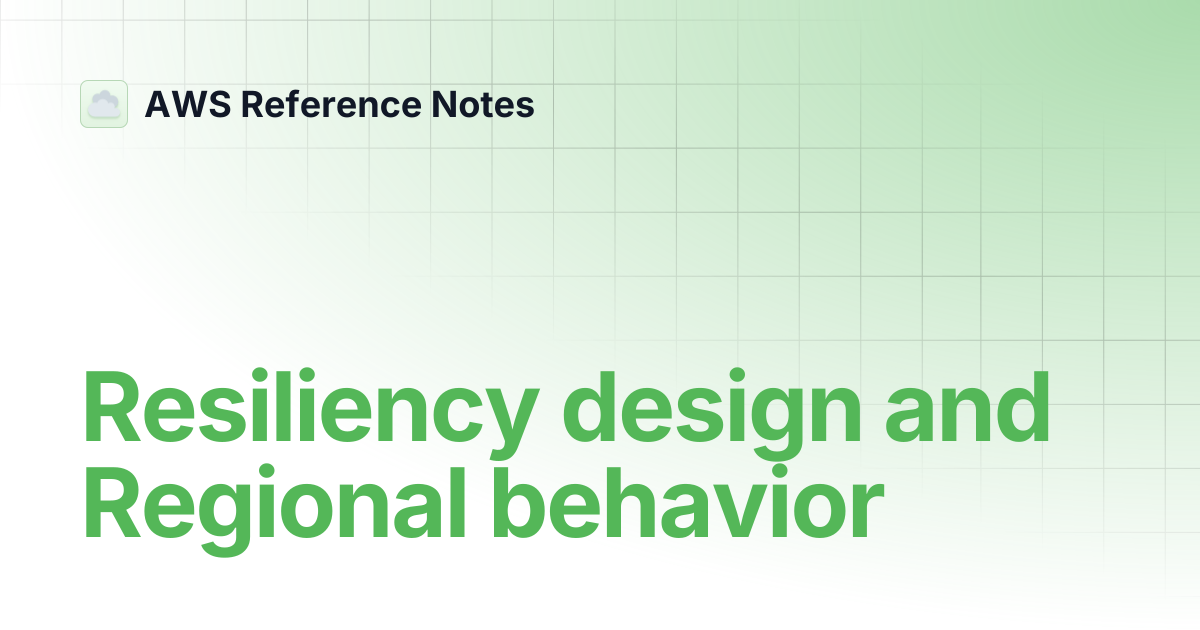 AWS Reference Notes

Resiliency design and Regional behavior